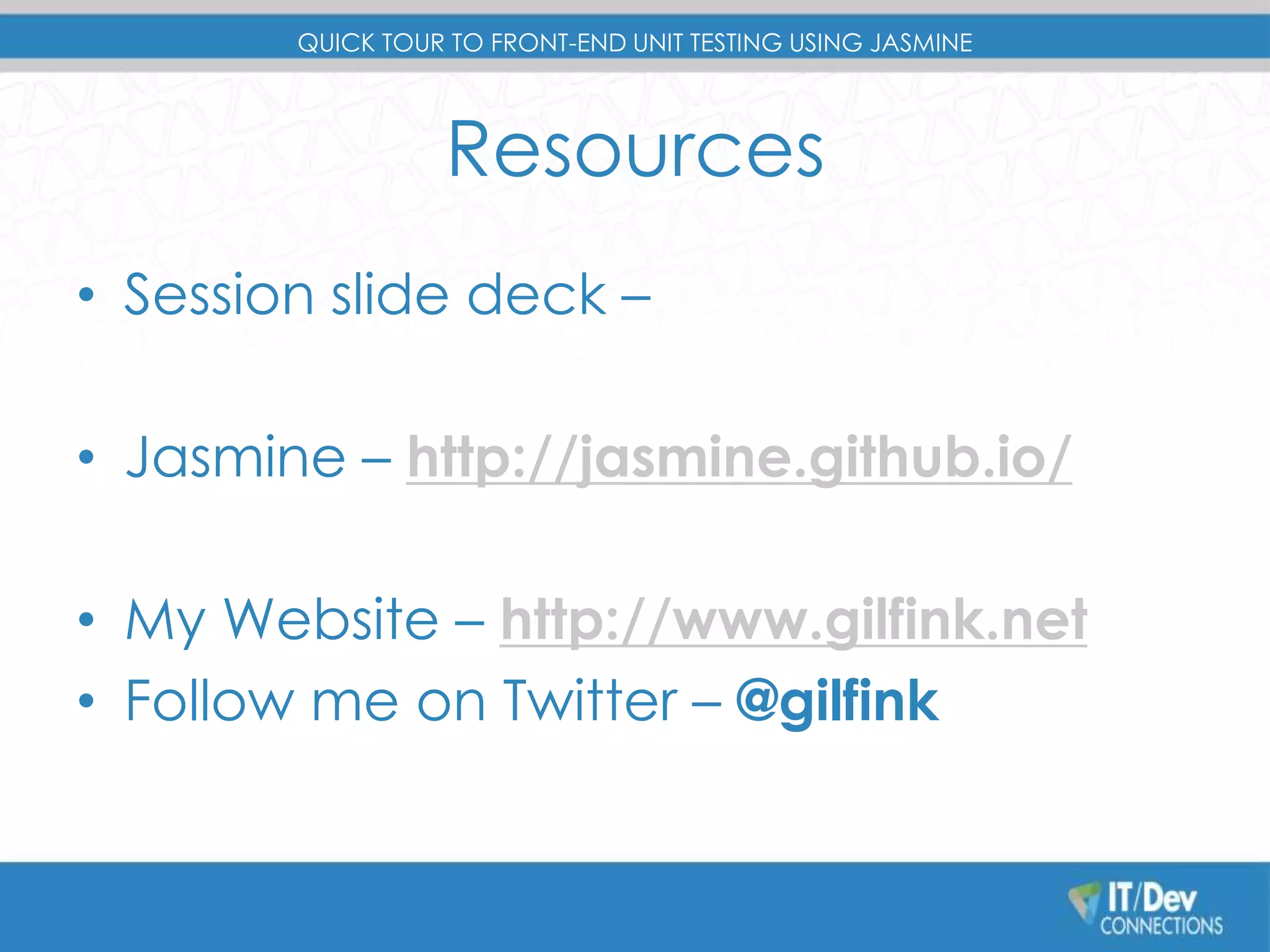 QUICK TOUR TO FRONT-END UNIT TESTING USING JASMINE

Resources

• Session slide deck –

• Jasmine – http://jasmine.github.io/

• My Website – http://www.gilfink.net
• Follow me on Twitter – @gilfink

IT/Dev CONNECTIONS